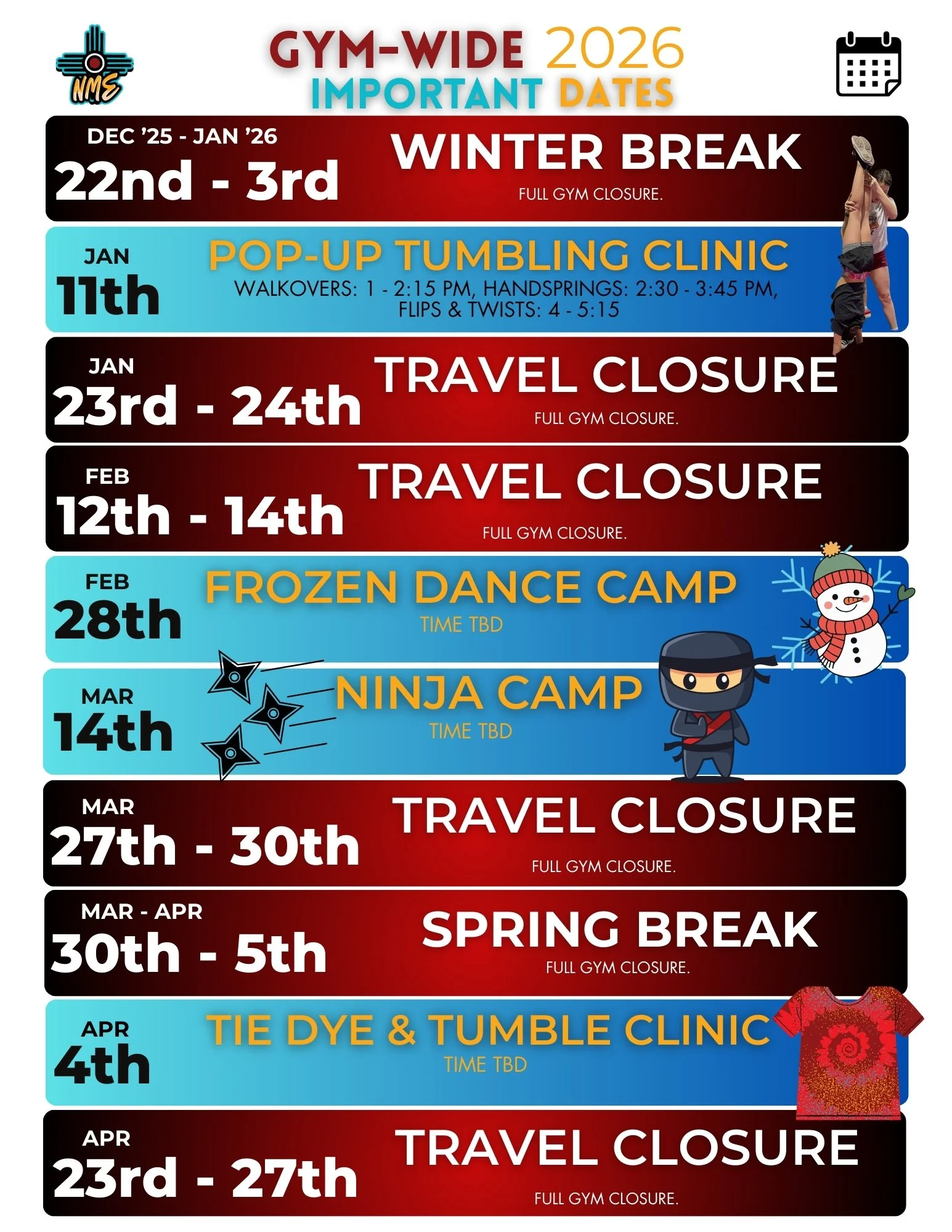 NMS

GYM-WIDE 2026
IMPORTANT DATES

DEC '25 - JAN '26
22nd - 3rd
WINTER BREAK
FULL GYM CLOSURE.

JAN
11th
POP-UP TUMBLING CLINIC
WALKOVERS: 1 - 2:15 PM, HANDSPRINGS: 2:30 - 3:45 PM, FLIPS & TWISTS: 4 - 5:15

JAN
23rd - 24th
TRAVEL CLOSURE
FULL GYM CLOSURE.

FEB
12th - 14th
TRAVEL CLOSURE
FULL GYM CLOSURE.

FEB
28th
FROZEN DANCE CAMP
TIME TBD

MAR
14th
NINJA CAMP
TIME TBD

MAR
27th - 30th
TRAVEL CLOSURE
FULL GYM CLOSURE.

MAR - APR
30th - 5th
SPRING BREAK
FULL GYM CLOSURE.

APR
4th
TIE DYE & TUMBLE CLINIC
TIME TBD

APR
23rd - 27th
TRAVEL CLOSURE
FULL GYM CLOSURE.